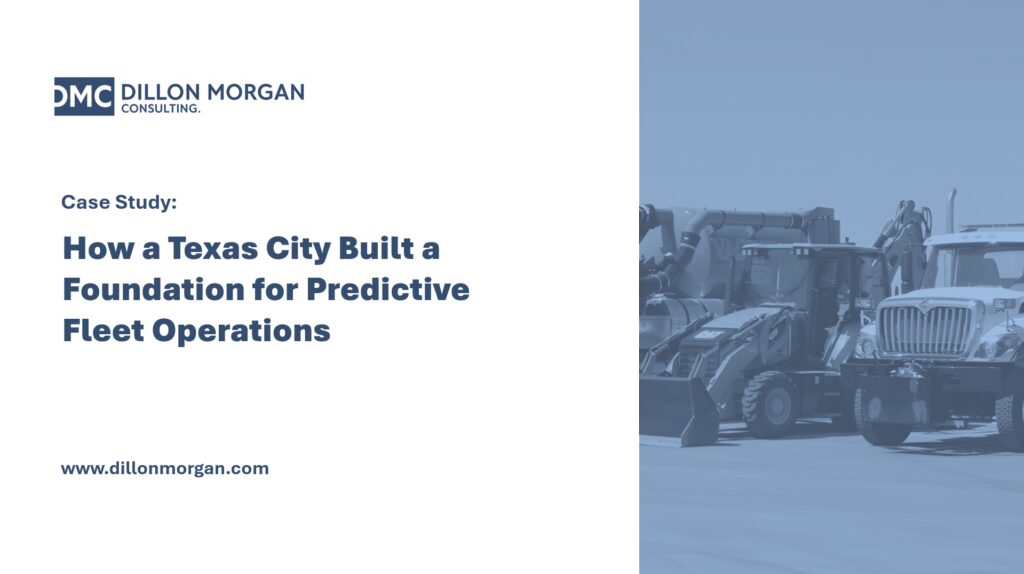 DMC DILLON MORGAN CONSULTING.

Case Study:

How a Texas City Built a Foundation for Predictive Fleet Operations

www.dillonmorgan.com